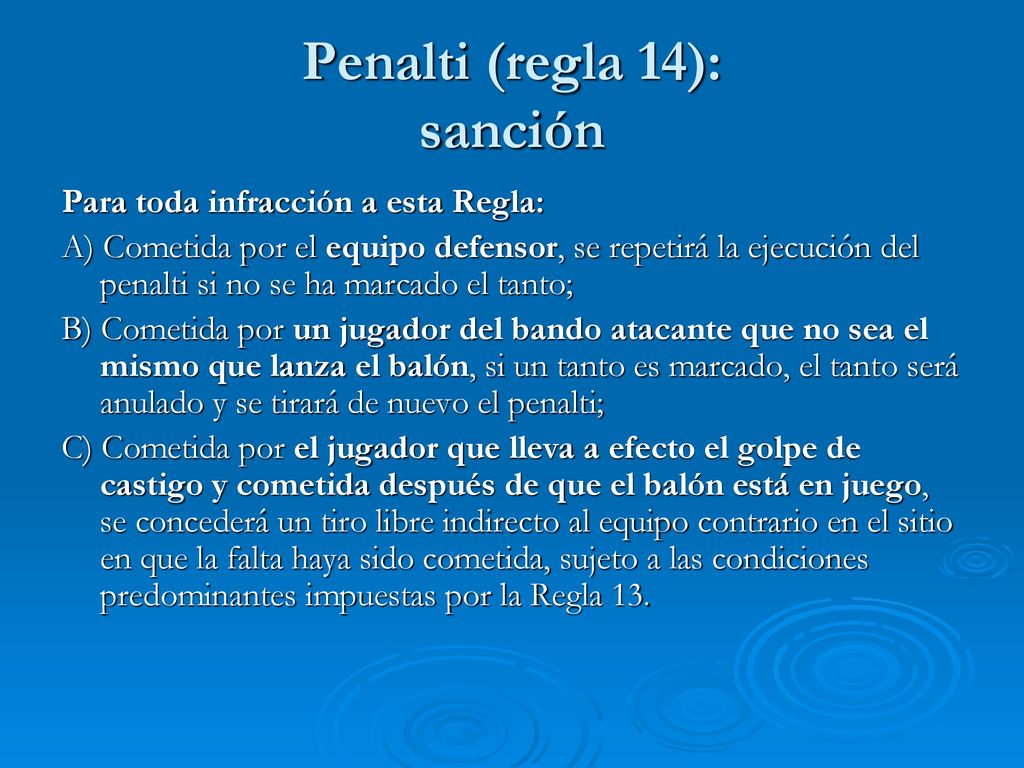 Penalti (regla 14):
sanción

Para toda infracción a esta Regla:

A) Cometida por el equipo defensor, se repetirá la ejecución del penalti si no se ha marcado el tanto;

B) Cometida por un jugador del bando atacante que no sea el mismo que lanza el balón, si un tanto es marcado, el tanto será anulado y se tirará de nuevo el penalti;

C) Cometida por el jugador que lleva a efecto el golpe de castigo y cometida después de que el balón está en juego, se concederá un tiro libre indirecto al equipo contrario en el sitio en que la falta haya sido cometida, sujeto a las condiciones predominantes impuestas por la Regla 13.